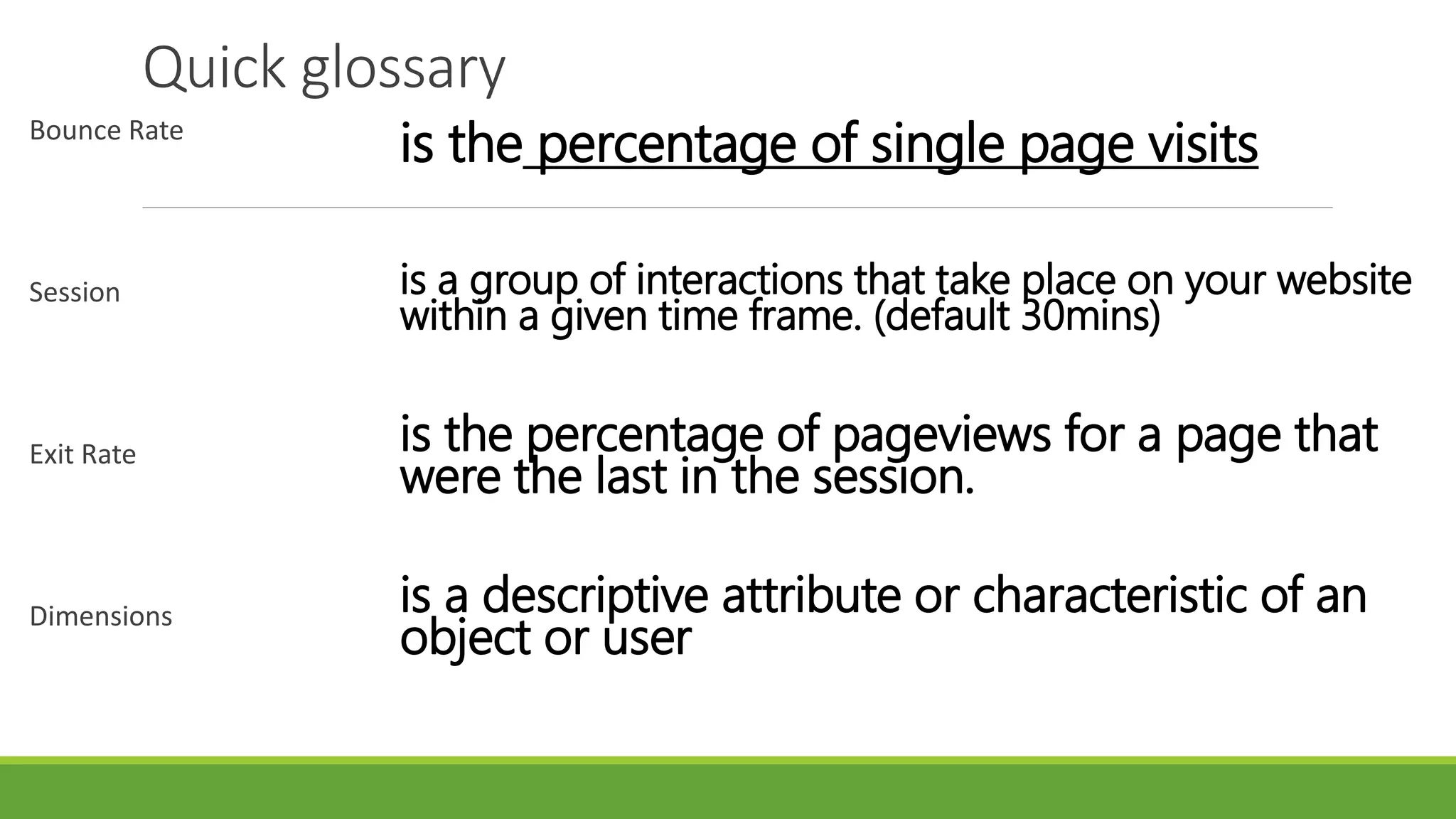 Quick glossary

Bounce Rate

is the percentage of single page visits

Session

is a group of interactions that take place on your website within a given time frame. (default 30mins)

Exit Rate

is the percentage of pageviews for a page that were the last in the session.

Dimensions

is a descriptive attribute or characteristic of an object or user